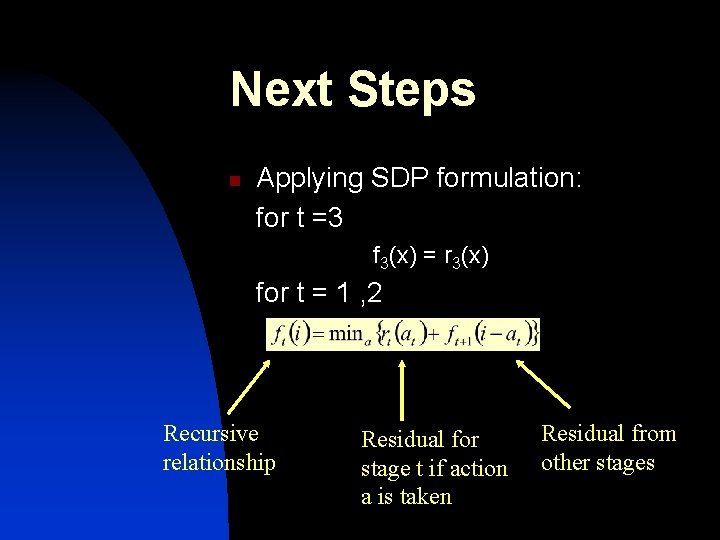 Next Steps

Applying SDP formulation:

for t =3

$f_3(x) = r_3(x)$

for t = 1 ,2

$f_t(i) = \min_a \{r_t(a_t) + f_{t+1}(i - a_t)\}$

Recursive relationship

Residual for stage t if action a is taken

Residual from other stages